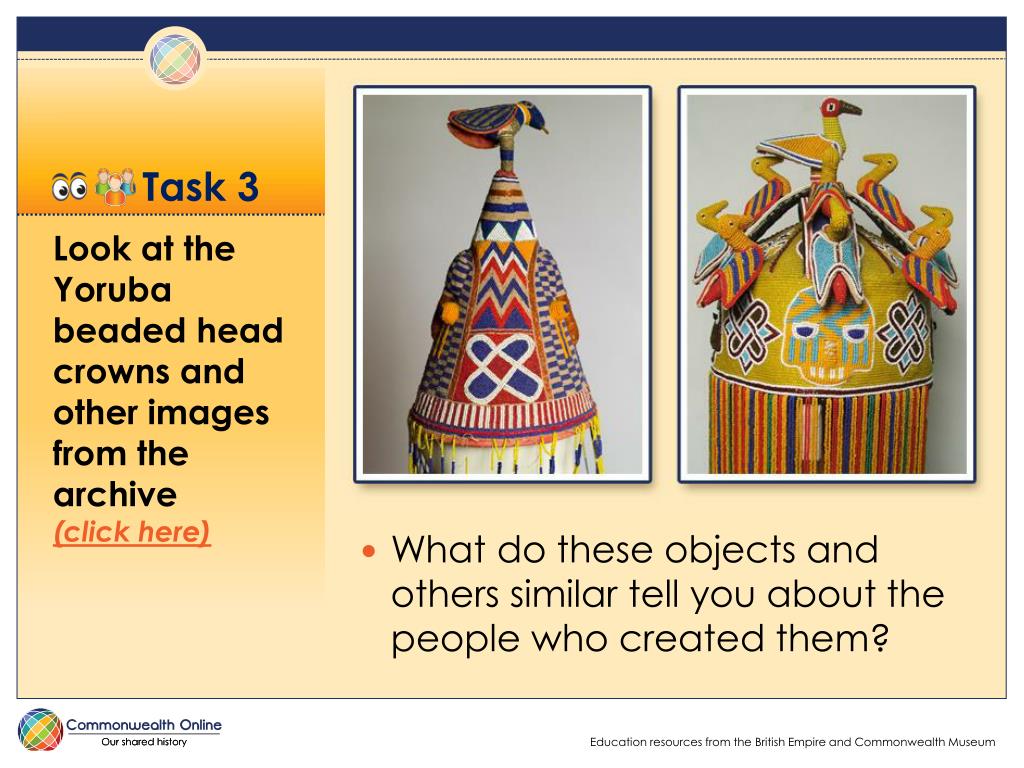 Task 3

Look at the Yoruba beaded head crowns and other images from the archive
(click here)

• What do these objects and others similar tell you about the people who created them?

Commonwealth Online
Our shared history

Education resources from the British Empire and Commonwealth Museum